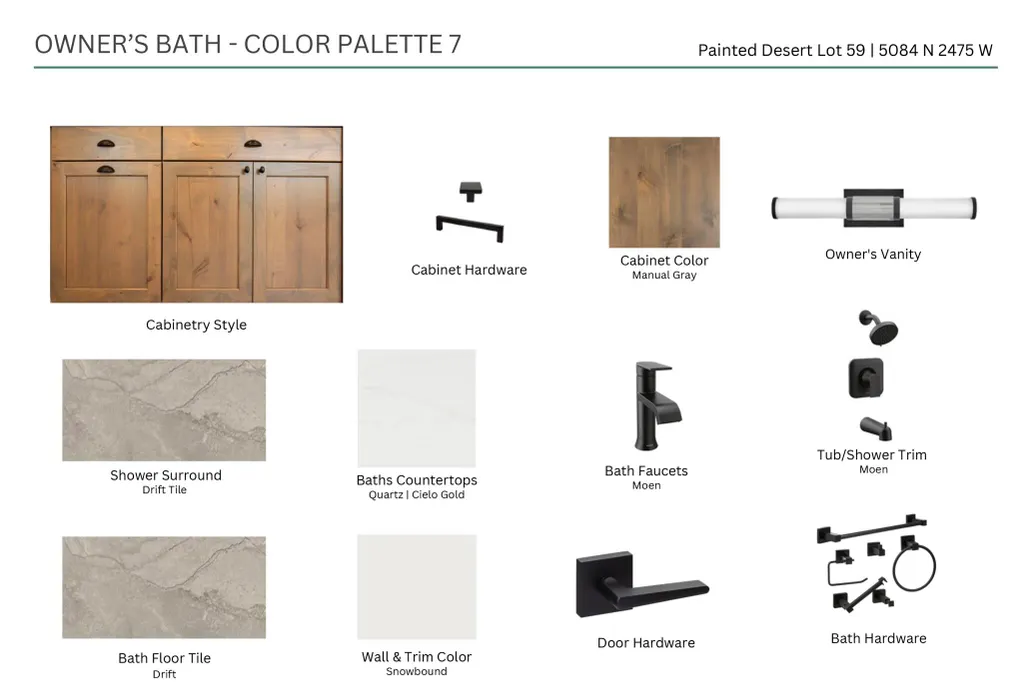 OWNER'S BATH - COLOR PALETTE 7

Painted Desert Lot 59 | 5084 N 2475 W

Cabinetry Style

Cabinet Hardware

Cabinet Color
Manual Gray

Owner's Vanity

Shower Surround
Drift Tile

Baths Countertops
Quartz | Cielo Gold

Bath Faucets
Moen

Tub/Shower Trim
Moen

Bath Floor Tile
Drift

Wall & Trim Color
Snowbound

Door Hardware

Bath Hardware